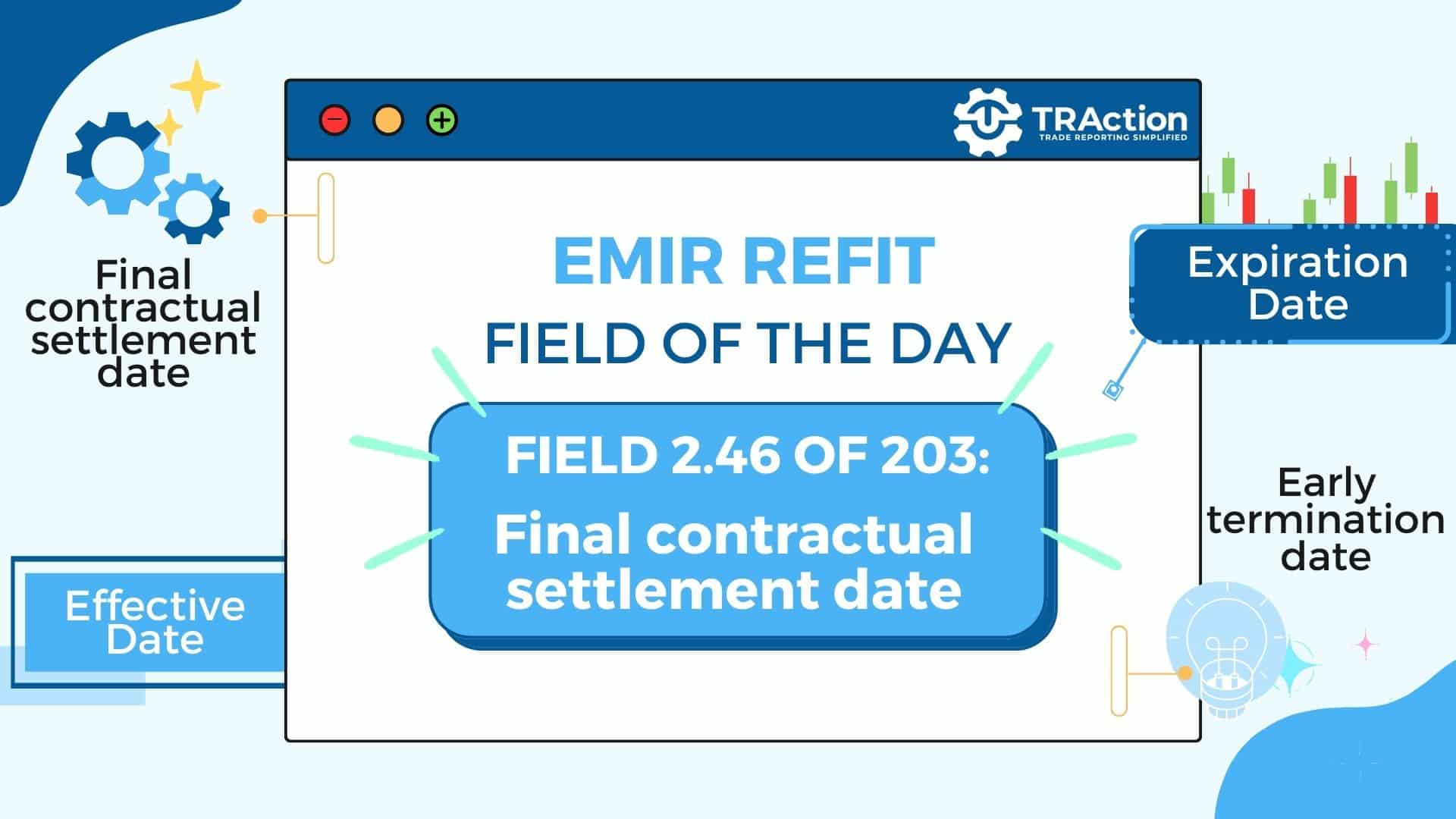 TRAction
TRADE REPORTING SIMPLIFIED

Final contractual settlement date

EMIR REFIT
FIELD OF THE DAY

Expiration Date

FIELD 2.46 OF 203:
Final contractual settlement date

Early termination date

Effective Date